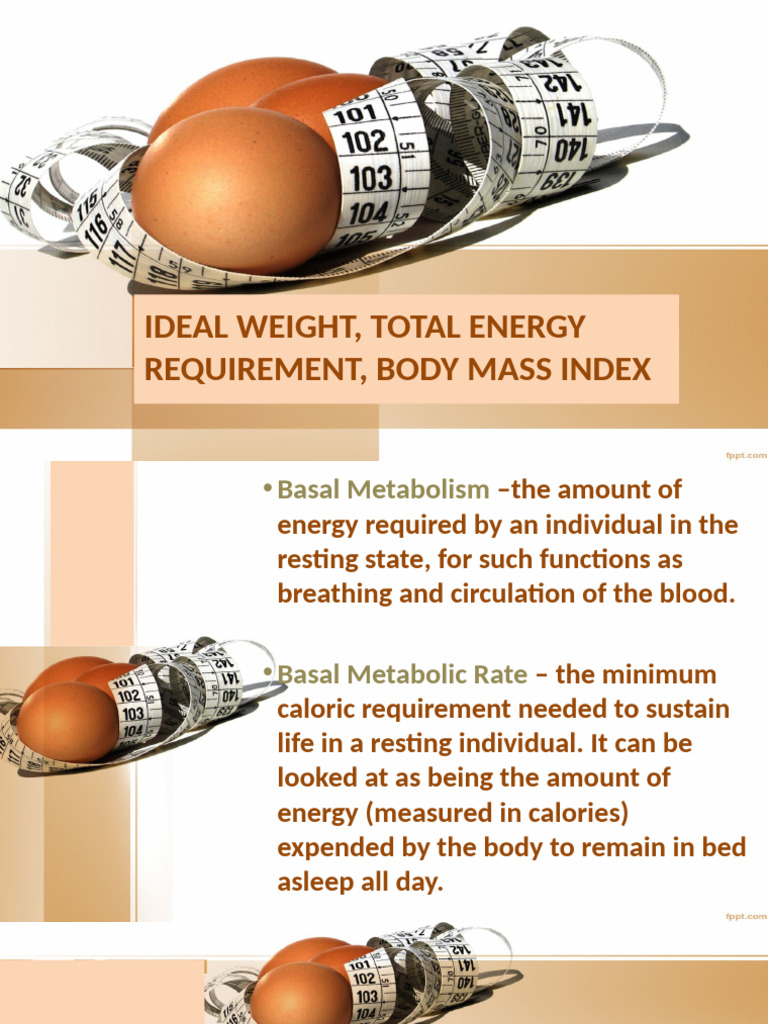 IDEAL WEIGHT, TOTAL ENERGY REQUIREMENT, BODY MASS INDEX

fppt.com

• Basal Metabolism –the amount of energy required by an individual in the resting state, for such functions as breathing and circulation of the blood.

• Basal Metabolic Rate – the minimum caloric requirement needed to sustain life in a resting individual. It can be looked at as being the amount of energy (measured in calories) expended by the body to remain in bed asleep all day.

fppt.com